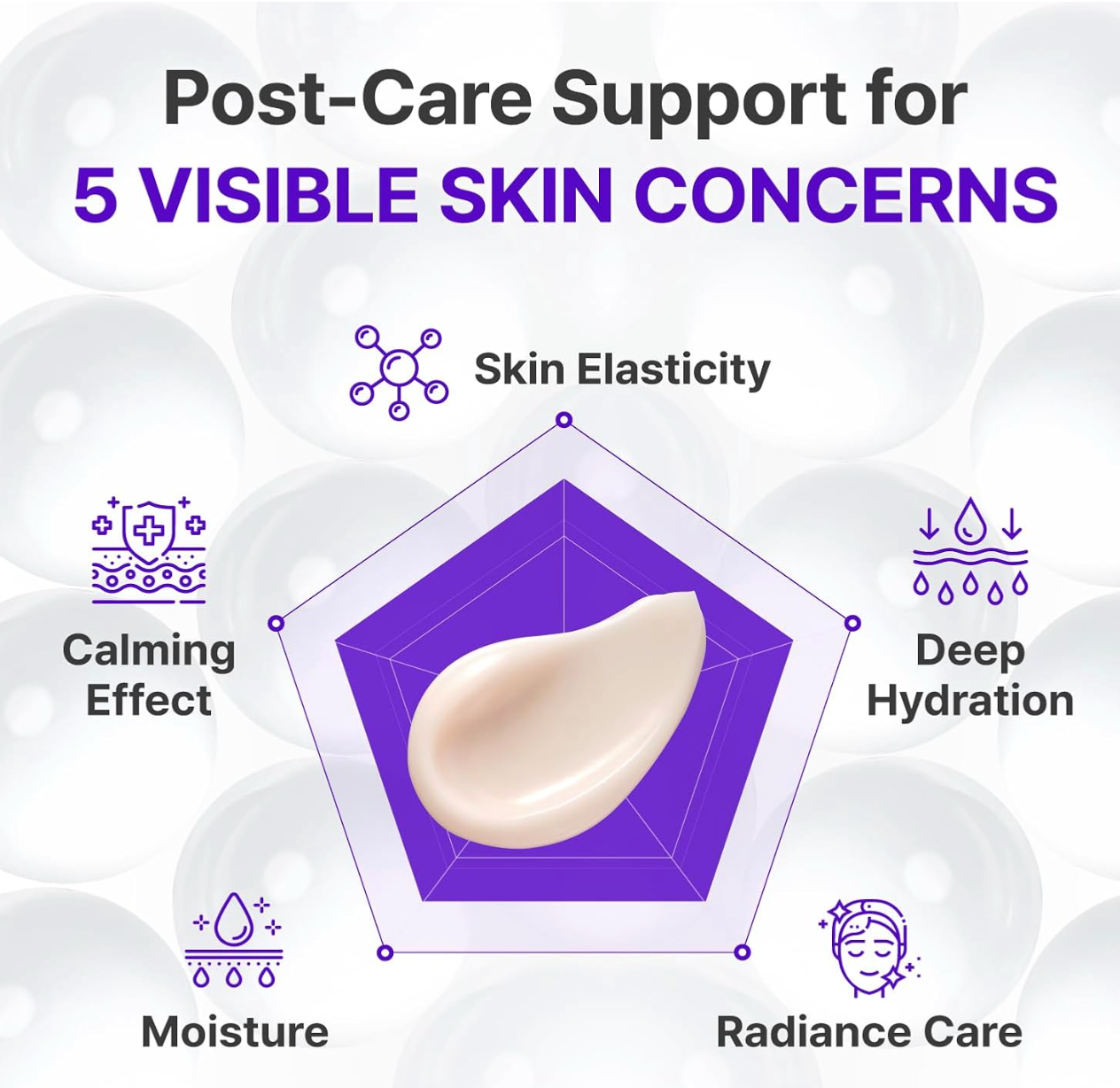 Post-Care Support for
5 VISIBLE SKIN CONCERNS

Skin Elasticity

Calming Effect

Deep Hydration

Moisture

Radiance Care